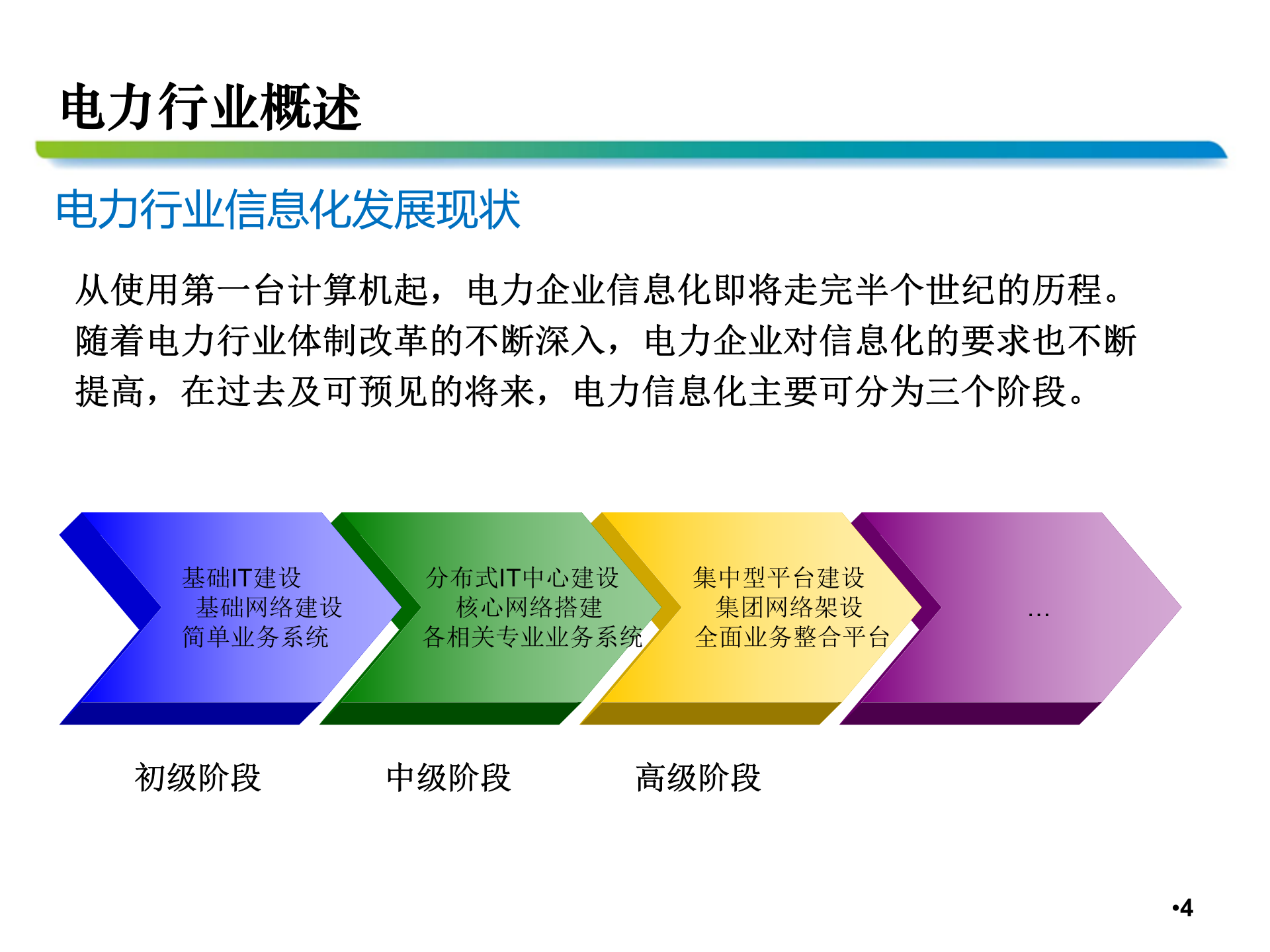 电力行业概述

电力行业信息化发展现状

从使用第一台计算机起，电力企业信息化即将走完半个世纪的历程。随着电力行业体制改革的不断深入，电力企业对信息化的要求也不断提高，在过去及可预见的将来，电力信息化主要可分为三个阶段。

基础IT建设
基础网络建设
简单业务系统

分布式IT中心建设
核心网络搭建
各相关专业业务系统

集中型平台建设
集团网络架设
全面业务整合平台

…

初级阶段

中级阶段

高级阶段

•4